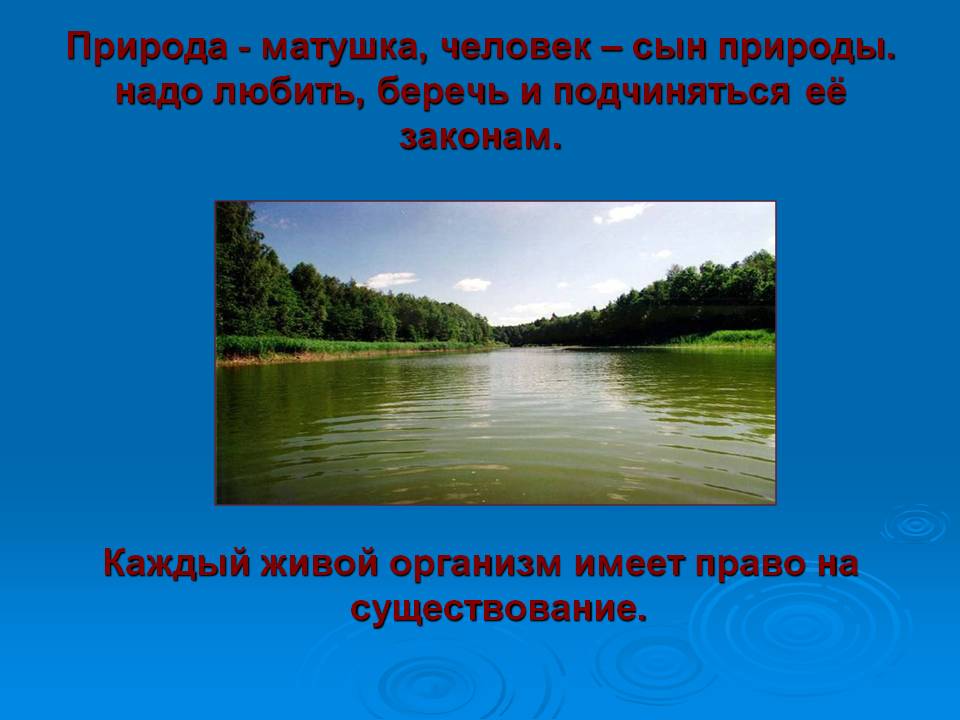 Природа - матушка, человек – сын природы. надо любить, беречь и подчиняться её законам.

Каждый живой организм имеет право на существование.